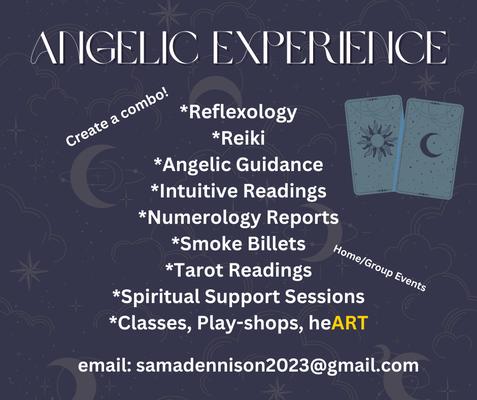 ANGELIC EXPERIENCE

Create a combo!

*Reflexology
*Reiki
*Angelic Guidance
*Intuitive Readings
*Numerology Reports
*Smoke Billets
*Tarot Readings
*Spiritual Support Sessions
*Classes, Play-shops, heART

Home/Group Events

email: samadennison2023@gmail.com